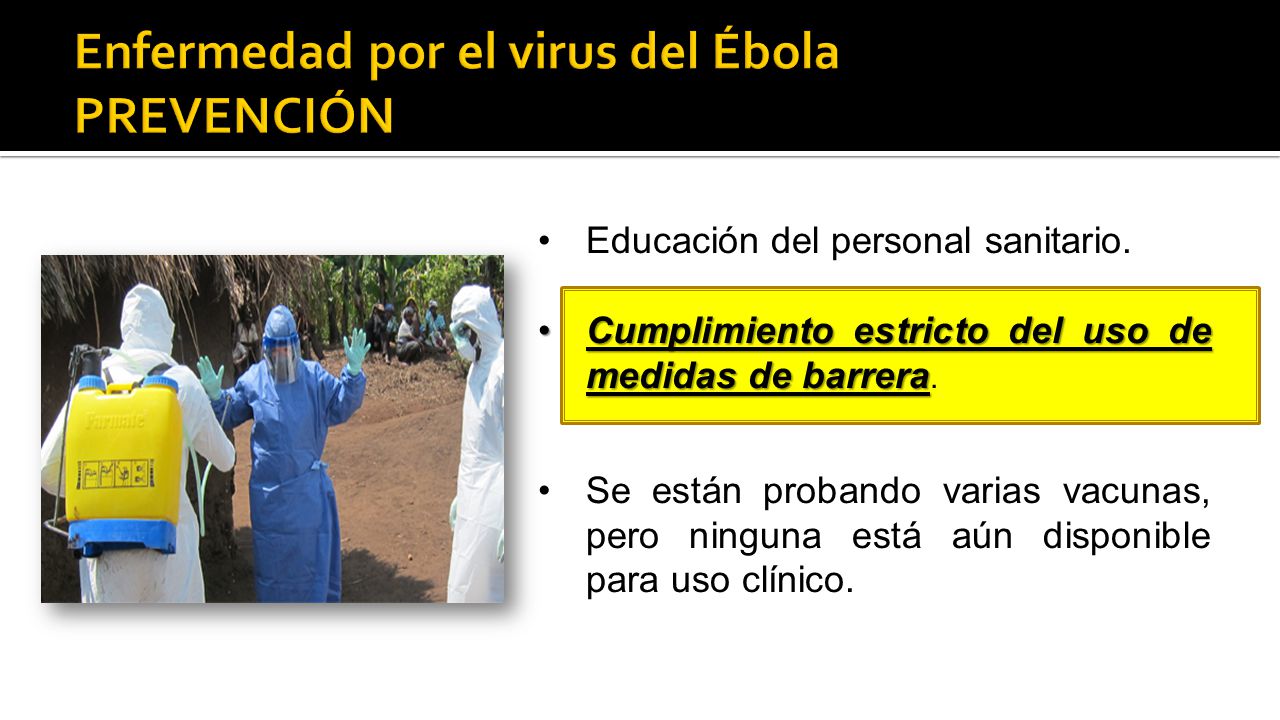 Enfermedad por el virus del Ébola
PREVENCIÓN

Farmate

• Educación del personal sanitario.

• Cumplimiento estricto del uso de medidas de barrera.

• Se están probando varias vacunas, pero ninguna está aún disponible para uso clínico.